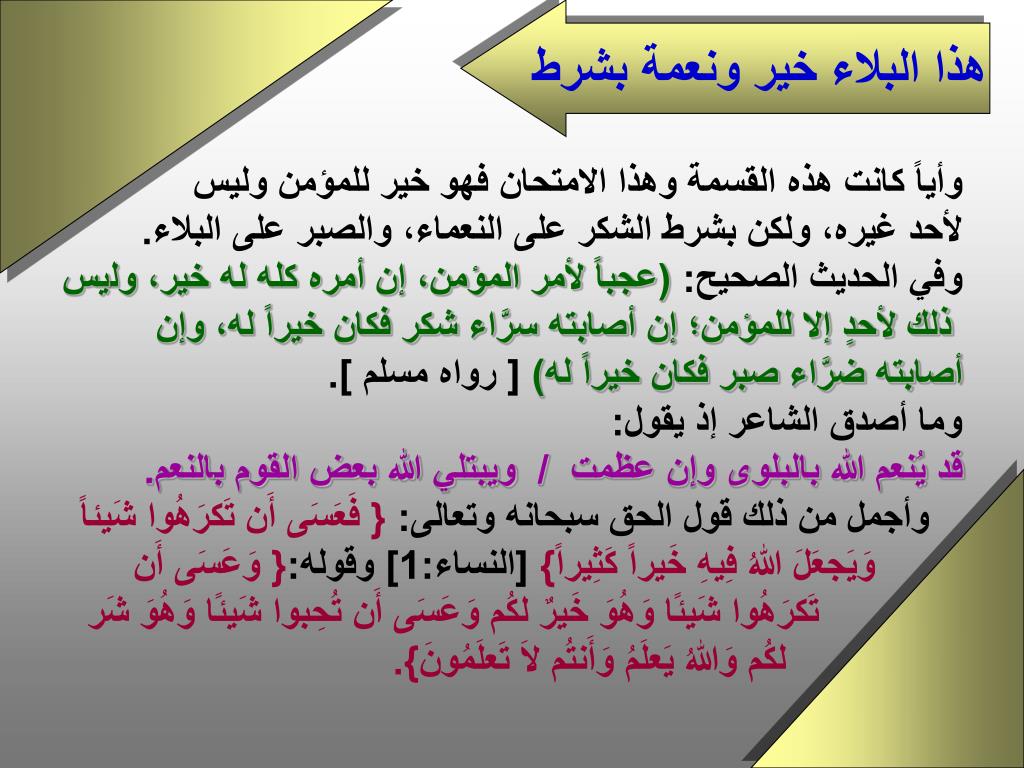 هذا البلاء خير ونعمة بشرط

وأياً كانت هذه القسمة وهذا الامتحان فهو خير للمؤمن وليس لأحد غيره، ولكن بشرط الشكر على النعماء، والصبر على البلاء.
وفي الحديث الصحيح: (عجباً لأمر المؤمن، إن أمره كله له خير، وليس ذلك لأحدٍ إلا للمؤمن؛ إن أصابته سرَّاء شكر فكان خيراً له، وإن أصابته ضرَّاء صبر فكان خيراً له) [ رواه مسلم ].
وما أصدق الشاعر إذ يقول:
قد يُنعم الله بالبلوى وإن عظمت / ويبتلي الله بعض القوم بالنعم.
وأجمل من ذلك قول الحق سبحانه وتعالى: { فَعَسَى أَن تَكرَهُوا شَيئاً وَيَجعَلَ اللهُ فِيهِ خَيراً كَثِيراً} [النساء:1] وقوله:{ وَعَسَى أَن تَكرَهُوا شَيئًا وَهُوَ خَيرٌ لكُم وَعَسَى أَن تُحِبوا شَيئًا وَهُوَ شَر لكُم وَاللهُ يَعلَمُ وَأَنتُم لاَ تَعلَمُونَ}.